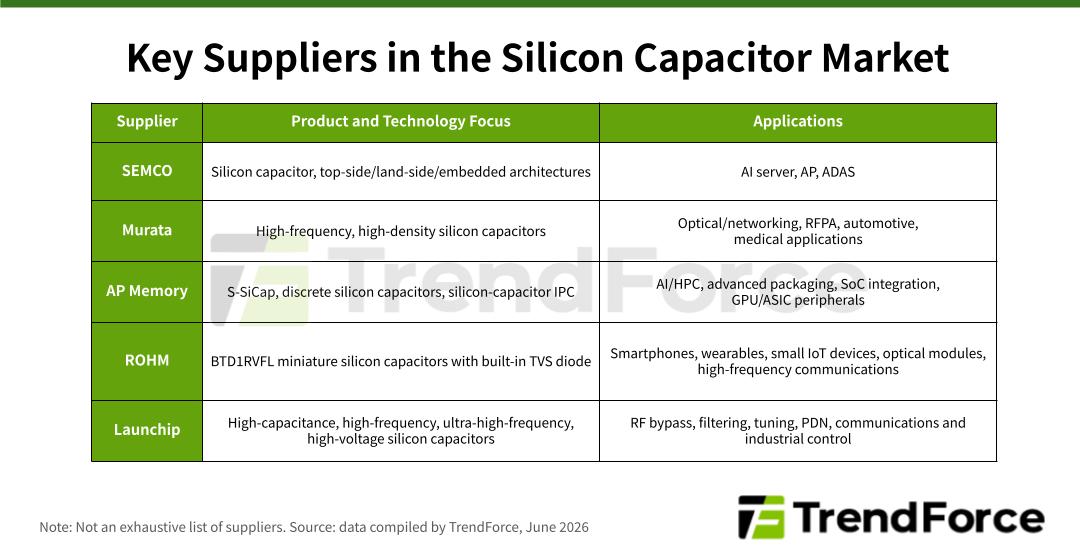 Key Suppliers in the Silicon Capacitor Market

| Supplier | Product and Technology Focus | Applications |
|---|---|---|
| SEMCO | Silicon capacitor, top-side/land-side/embedded architectures | AI server, AP, ADAS |
| Murata | High-frequency, high-density silicon capacitors | Optical/networking, RFPA, automotive, medical applications |
| AP Memory | S-SiCap, discrete silicon capacitors, silicon-capacitor IPC | AI/HPC, advanced packaging, SoC integration, GPU/ASIC peripherals |
| ROHM | BTD1RVFL miniature silicon capacitors with built-in TVS diode | Smartphones, wearables, small IoT devices, optical modules, high-frequency communications |
| Launchip | High-capacitance, high-frequency, ultra-high-frequency, high-voltage silicon capacitors | RF bypass, filtering, tuning, PDN, communications and industrial control |

TrendForce

Note: Not an exhaustive list of suppliers. Source: data compiled by TrendForce, June 2026

TrendForce